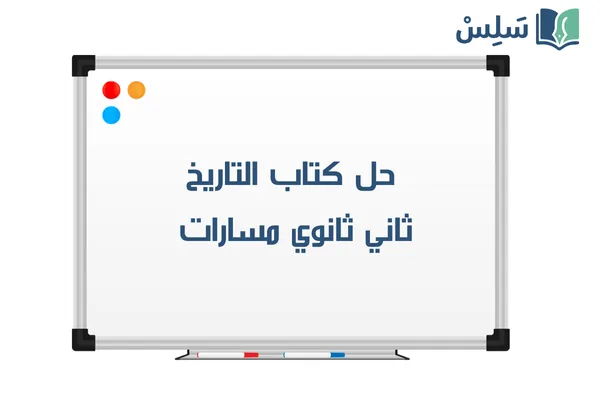 سَلِسْ

حل كتاب التاريخ
ثاني ثانوي مسارات